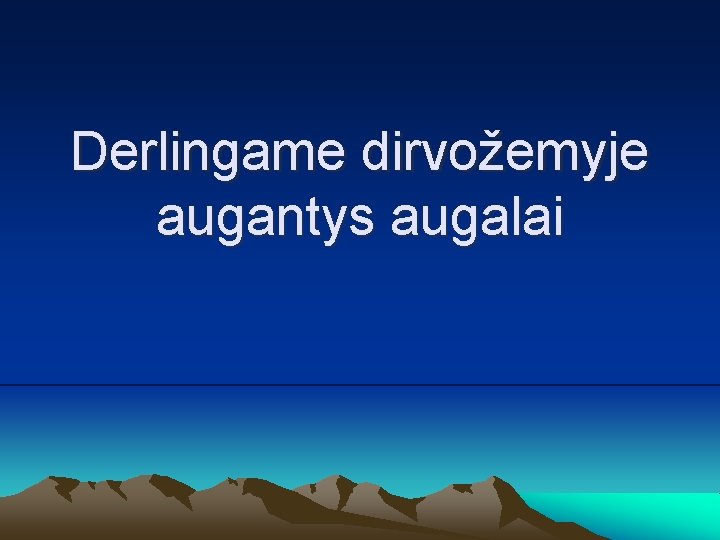 Derlingame dirvožemyje augantys augalai